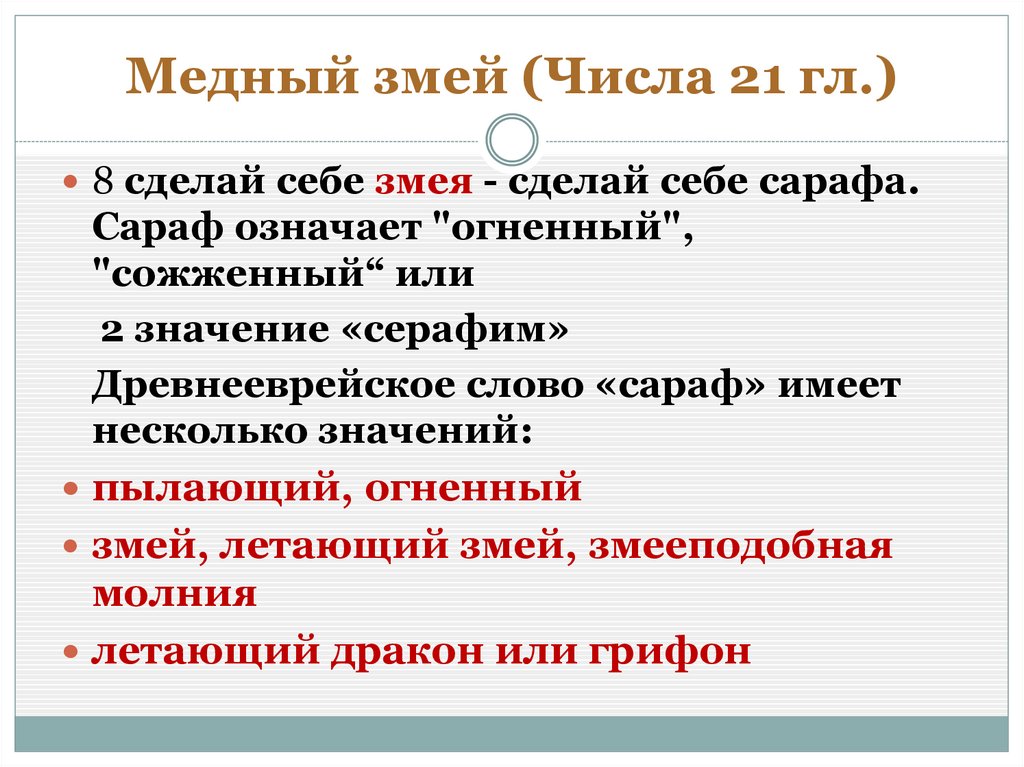 Медный змей (Числа 21 гл.)

8 сделай себе змея - сделай себе сарафа. Сараф означает "огненный", "сожженный“ или

2 значение «серафим»

Древнееврейское слово «сараф» имеет несколько значений:

пылающий, огненный

змей, летающий змей, змееподобная молния

летающий дракон или грифон